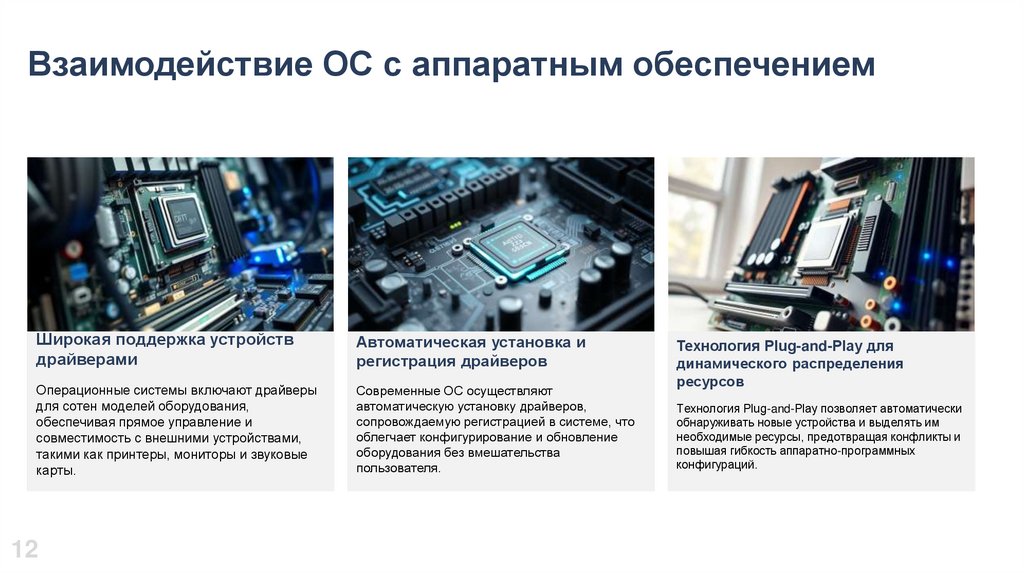 Взаимодействие ОС с аппаратным обеспечением

Широкая поддержка устройств драйверами

Операционные системы включают драйверы для сотен моделей оборудования, обеспечивая прямое управление и совместимость с внешними устройствами, такими как принтеры, мониторы и звуковые карты.

Автоматическая установка и регистрация драйверов

Современные ОС осуществляют автоматическую установку драйверов, сопровождаемую регистрацией в системе, что облегчает конфигурирование и обновление оборудования без вмешательства пользователя.

Технология Plug-and-Play для динамического распределения ресурсов

Технология Plug-and-Play позволяет автоматически обнаруживать новые устройства и выделять им необходимые ресурсы, предотвращая конфликты и повышая гибкость аппаратно-программных конфигураций.

12